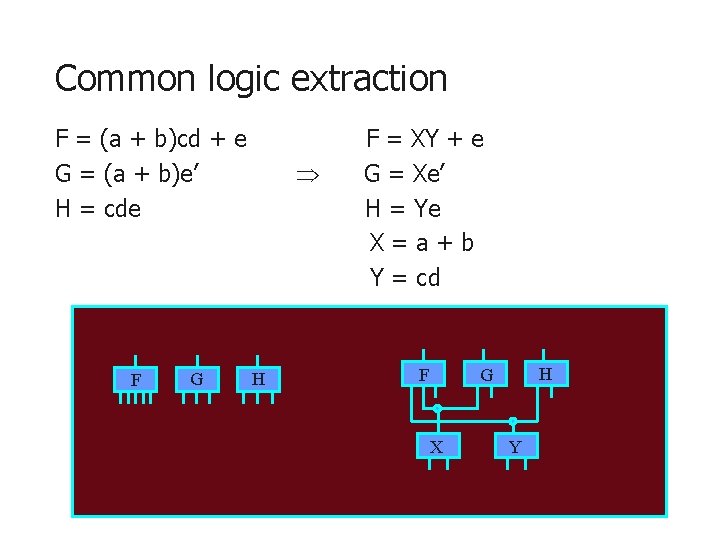 Common logic extraction

F = (a + b)cd + e
G = (a + b)e'
H = cde

$\Rightarrow$

F = XY + e
G = Xe'
H = Ye
X = a + b
Y = cd

F G H

F G H
X Y